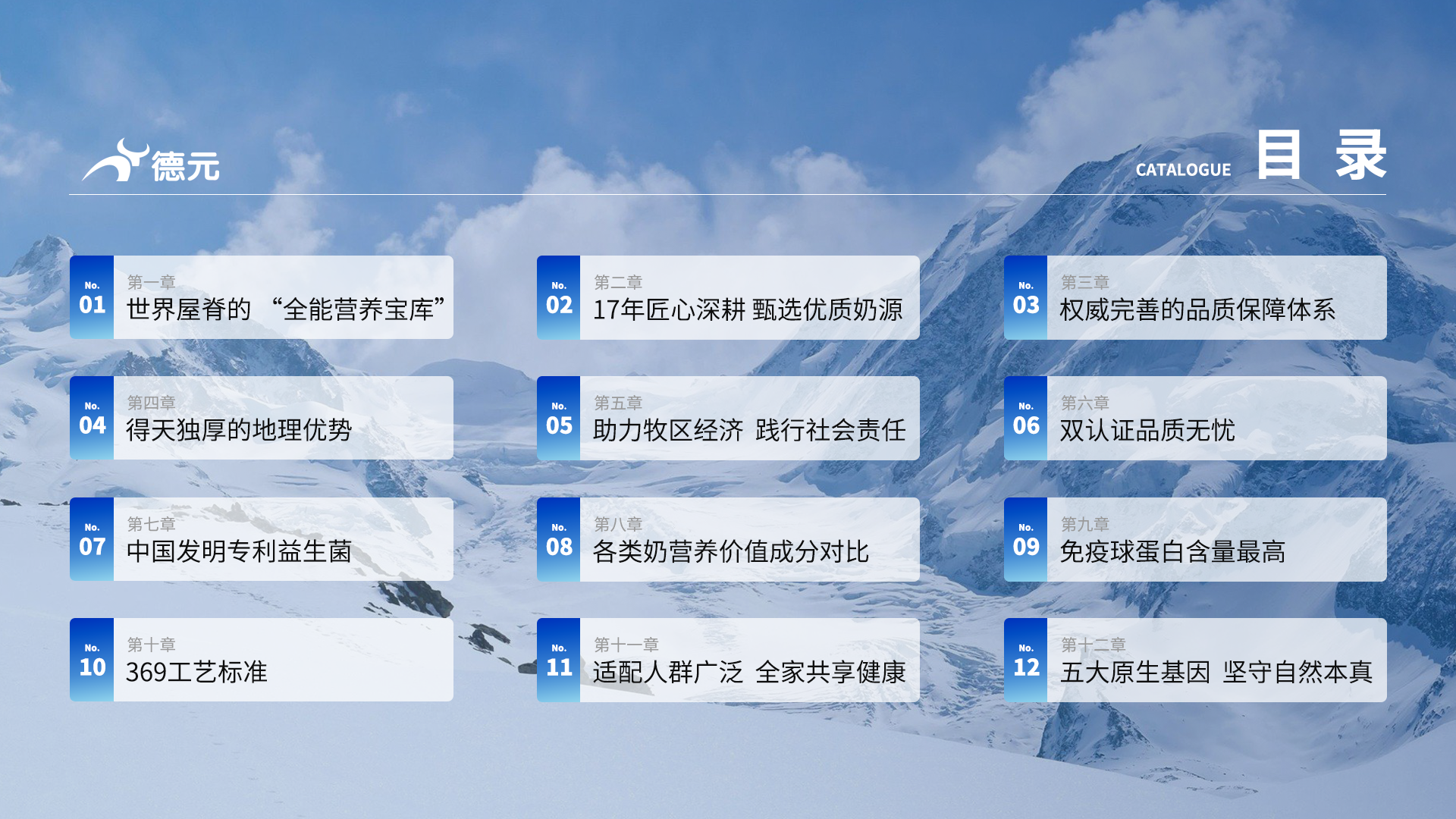 德元

CATALOGUE 目 录

No. 01
第一章
世界屋脊的 “全能营养宝库”

No. 02
第二章
17年匠心深耕 甄选优质奶源

No. 03
第三章
权威完善的品质保障体系

No. 04
第四章
得天独厚的地理优势

No. 05
第五章
助力牧区经济 践行社会责任

No. 06
第六章
双认证品质无忧

No. 07
第七章
中国发明专利益生菌

No. 08
第八章
各类奶营养价值成分对比

No. 09
第九章
免疫球蛋白含量最高

No. 10
第十章
369工艺标准

No. 11
第十一章
适配人群广泛 全家共享健康

No. 12
第十二章
五大原生基因 坚守自然本真